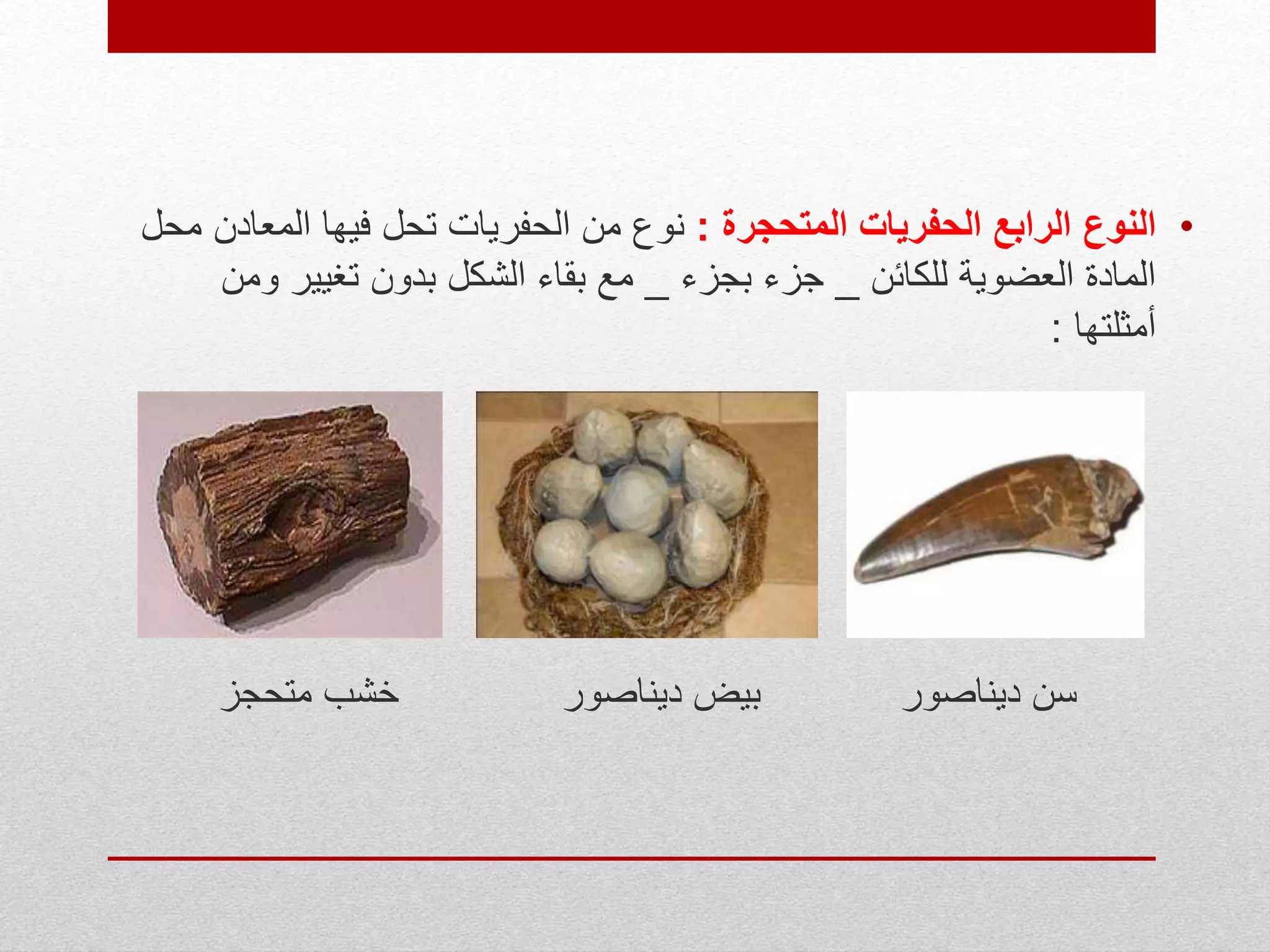 • النوع الرابع الحفريات المتحجرة : نوع من الحفريات تحل فيها المعادن محل المادة العضوية للكائن _ جزء بجزء _ مع بقاء الشكل بدون تغيير ومن أمثلتها :

سن ديناصور

بيض ديناصور

خشب متحجز